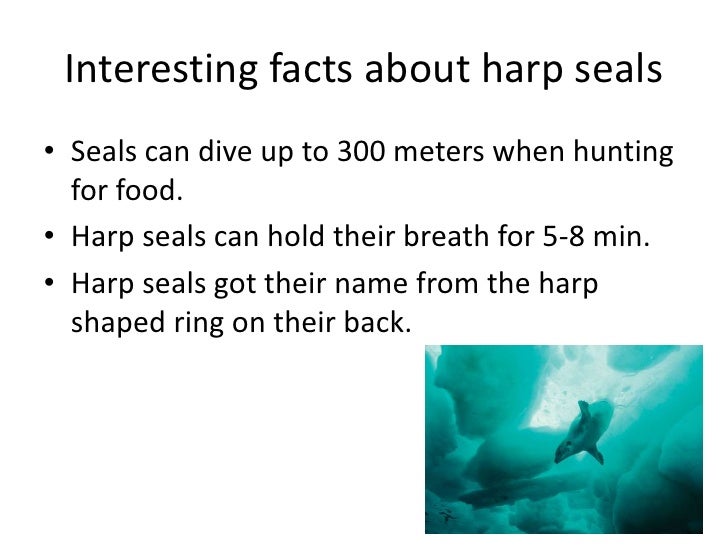 Interesting facts about harp seals

• Seals can dive up to 300 meters when hunting for food.
• Harp seals can hold their breath for 5-8 min.
• Harp seals got their name from the harp shaped ring on their back.